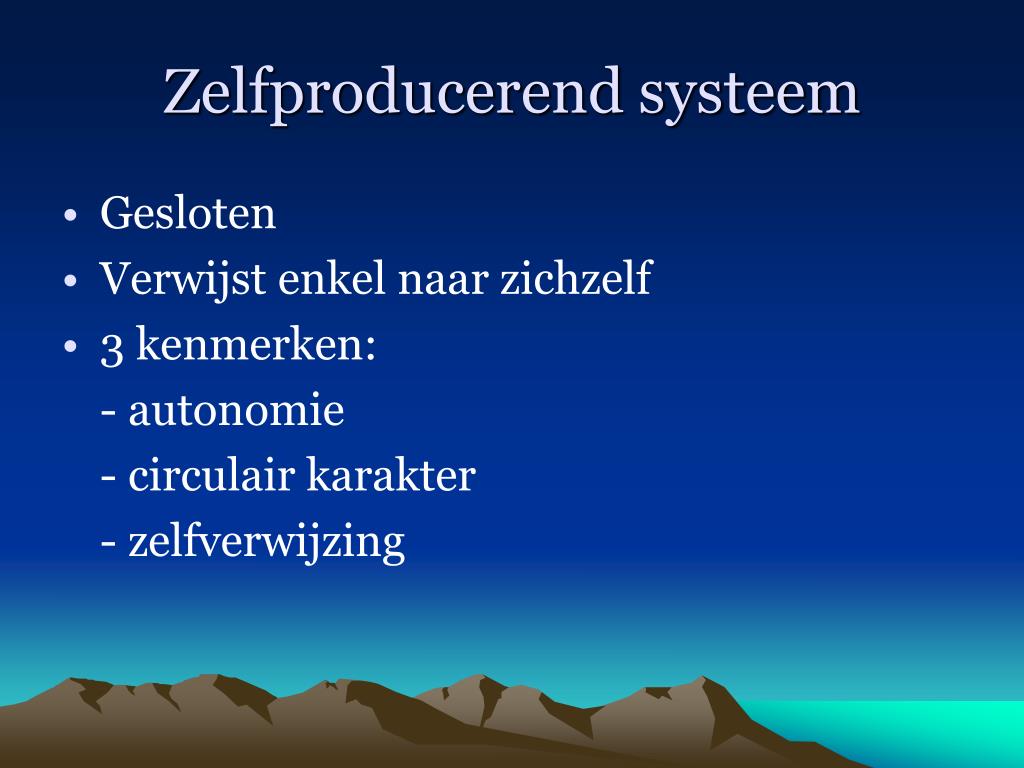 Zelfproducerend systeem

• Gesloten
• Verwijst enkel naar zichzelf
• 3 kenmerken:
- autonomie
- circulair karakter
- zelfverwijzing